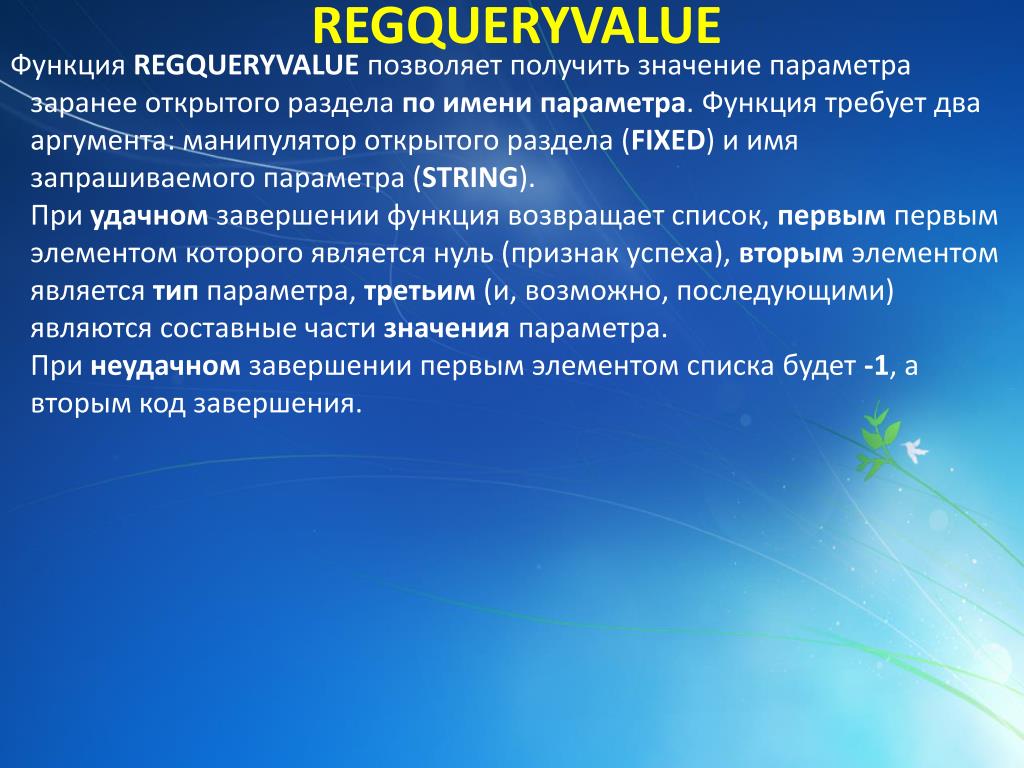 REGQUERYVALUE

Функция REGQUERYVALUE позволяет получить значение параметра заранее открытого раздела по имени параметра. Функция требует два аргумента: манипулятор открытого раздела (FIXED) и имя запрашиваемого параметра (STRING).

При удачном завершении функция возвращает список, первым первым элементом которого является нуль (признак успеха), вторым элементом является тип параметра, третьим (и, возможно, последующими) являются составные части значения параметра.

При неудачном завершении первым элементом списка будет -1, а вторым код завершения.